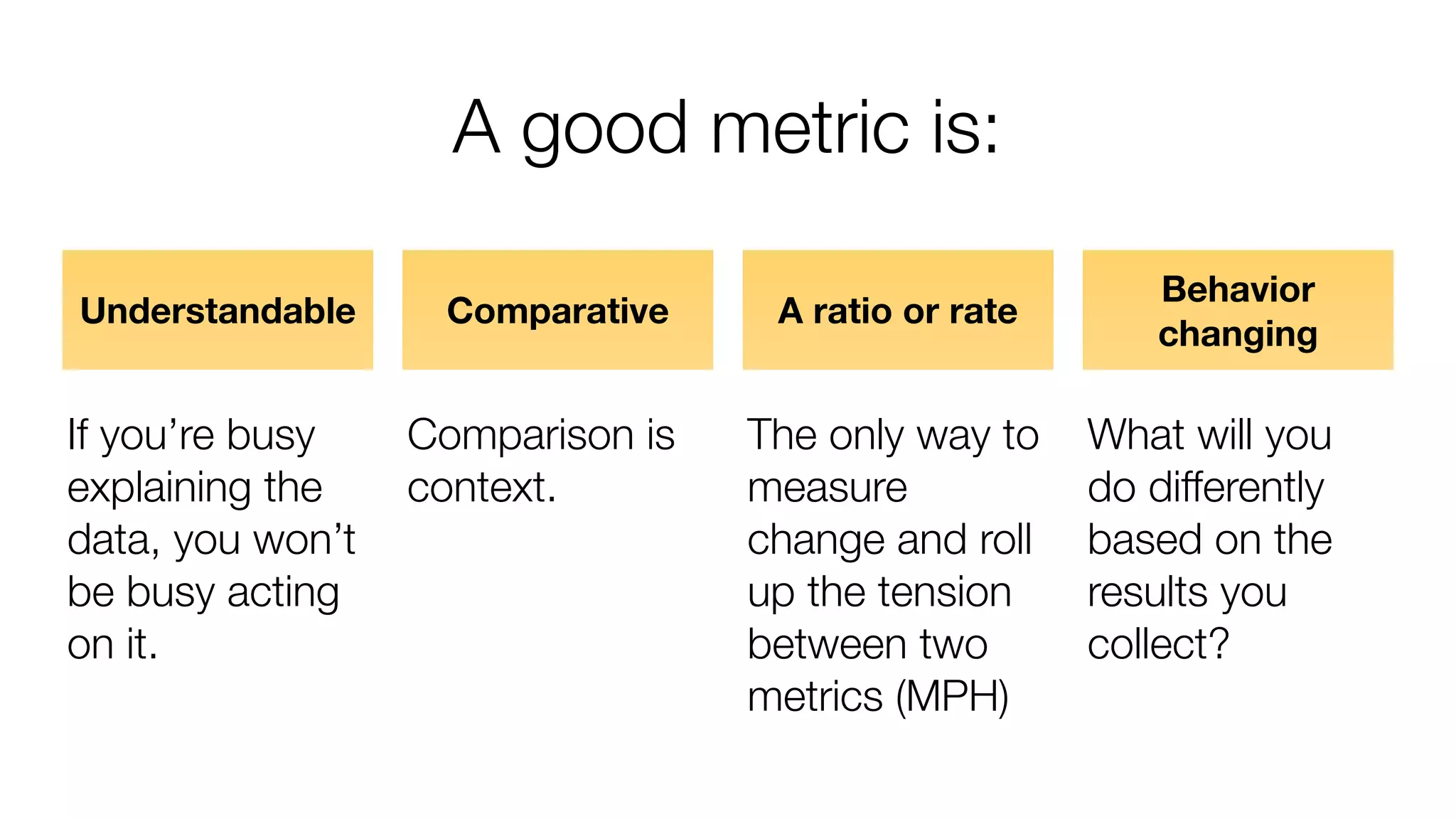 A good metric is:

Understandable

If you’re busy explaining the data, you won’t be busy acting on it.

Comparative

Comparison is context.

A ratio or rate

The only way to measure change and roll up the tension between two metrics (MPH)

Behavior changing

What will you do differently based on the results you collect?